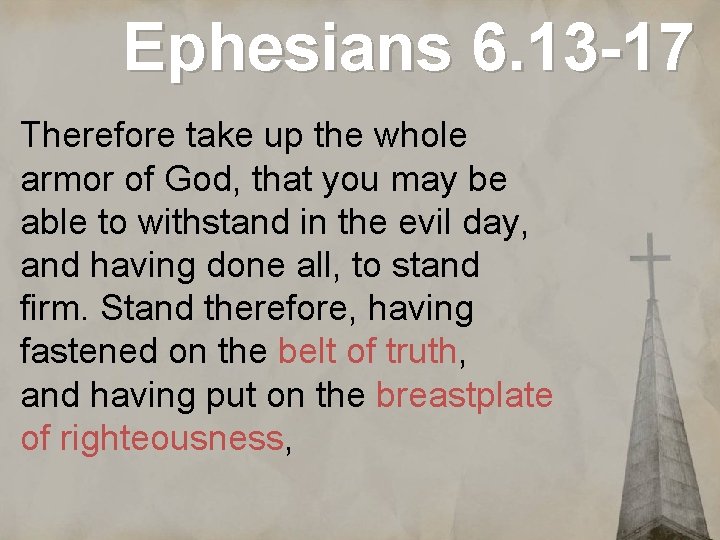 Ephesians 6.13-17

Therefore take up the whole armor of God, that you may be able to withstand in the evil day, and having done all, to stand firm. Stand therefore, having fastened on the belt of truth, and having put on the breastplate of righteousness,